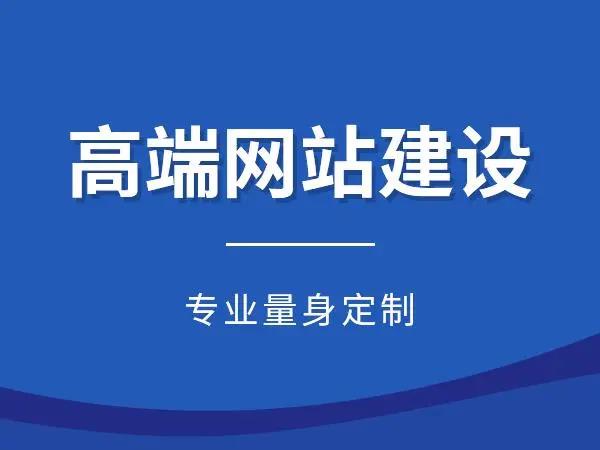 高端网站建设

专业量身定制